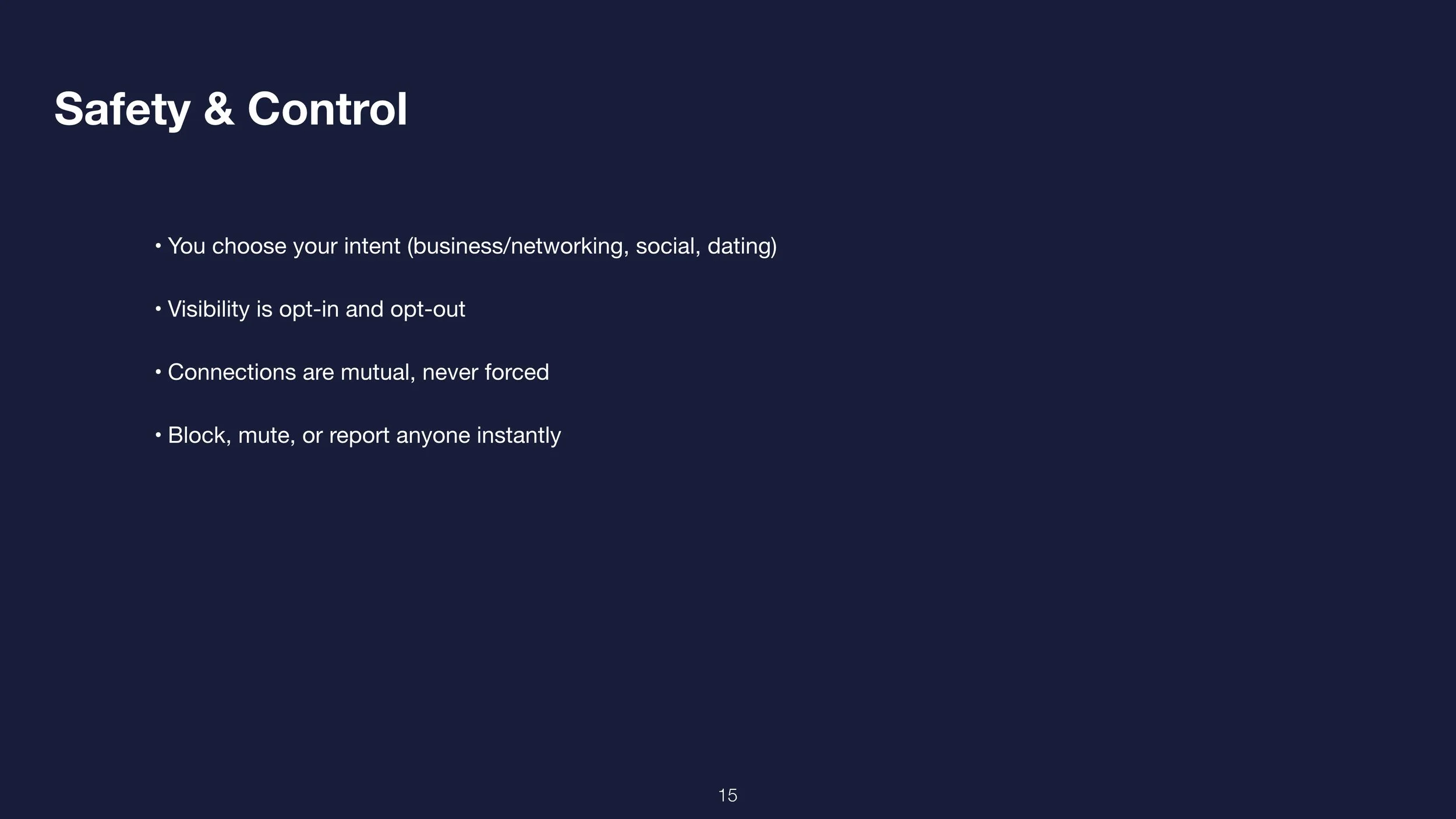 Safety & Control

• You choose your intent (business/networking, social, dating)

• Visibility is opt-in and opt-out

• Connections are mutual, never forced

• Block, mute, or report anyone instantly

15